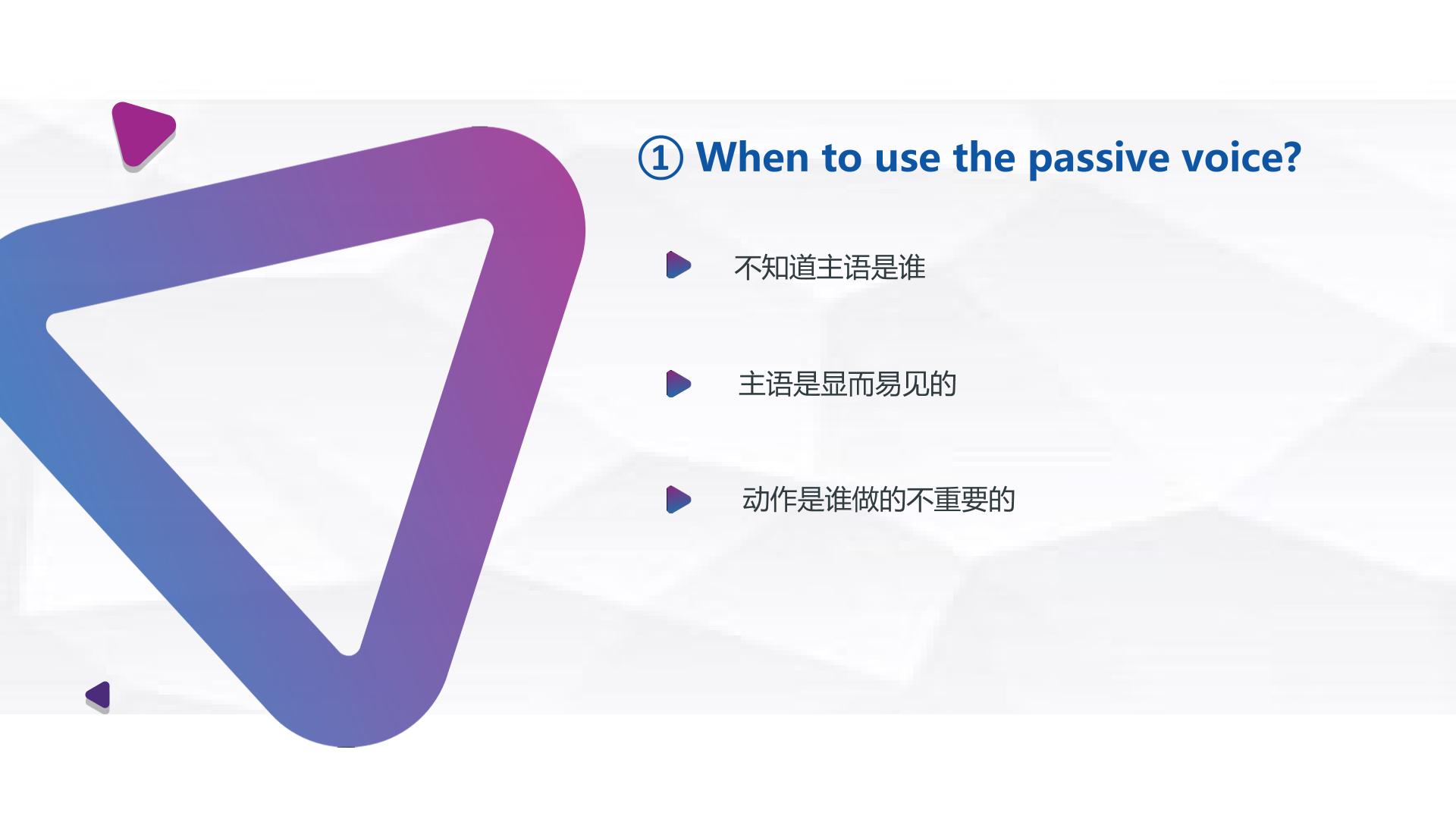 ① When to use the passive voice?

不知道主语是谁

主语是显而易见的

动作是谁做的不重要的